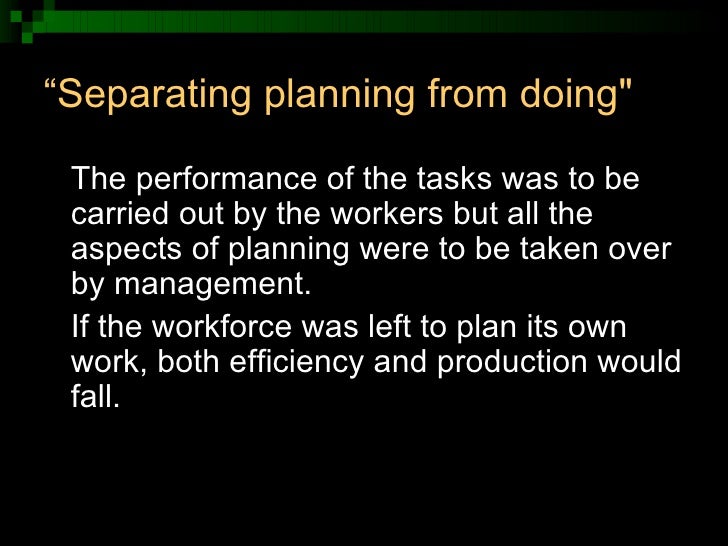 “Separating planning from doing"

The performance of the tasks was to be carried out by the workers but all the aspects of planning were to be taken over by management.

If the workforce was left to plan its own work, both efficiency and production would fall.